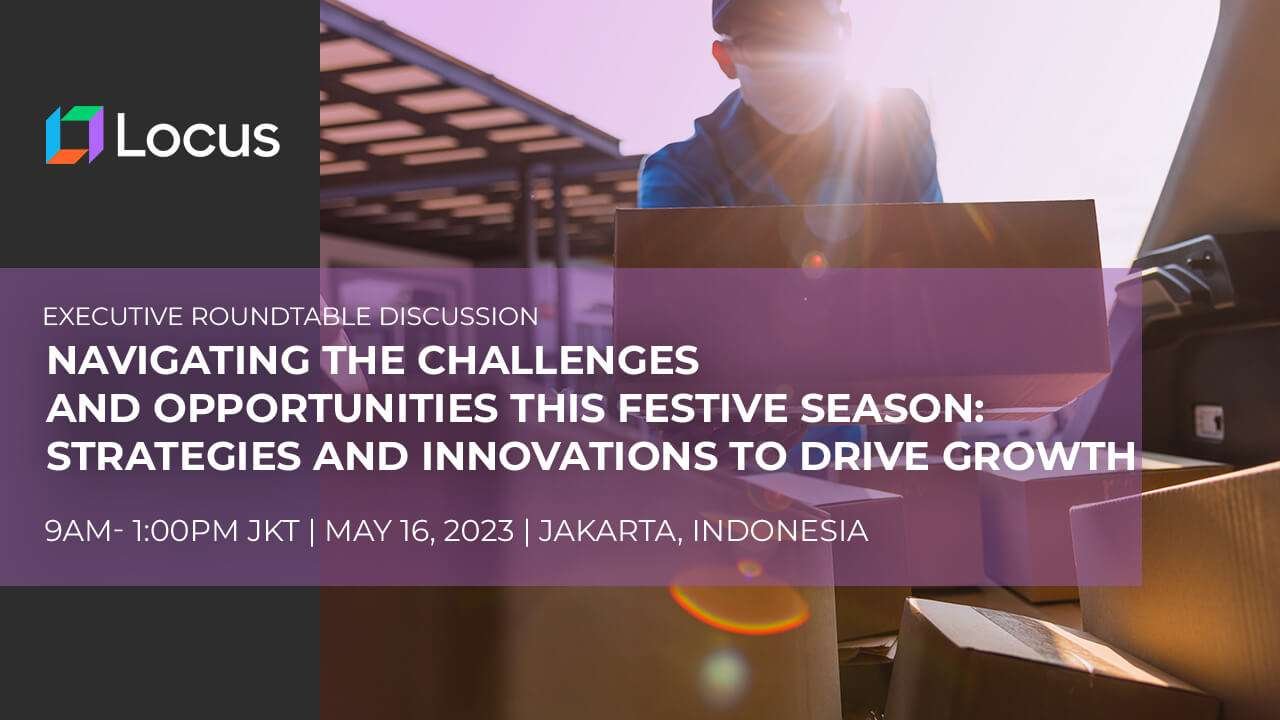 Locus

EXECUTIVE ROUNDTABLE DISCUSSION

NAVIGATING THE CHALLENGES AND OPPORTUNITIES THIS FESTIVE SEASON: STRATEGIES AND INNOVATIONS TO DRIVE GROWTH

9AM- 1:00PM JKT | MAY 16, 2023 | JAKARTA, INDONESIA